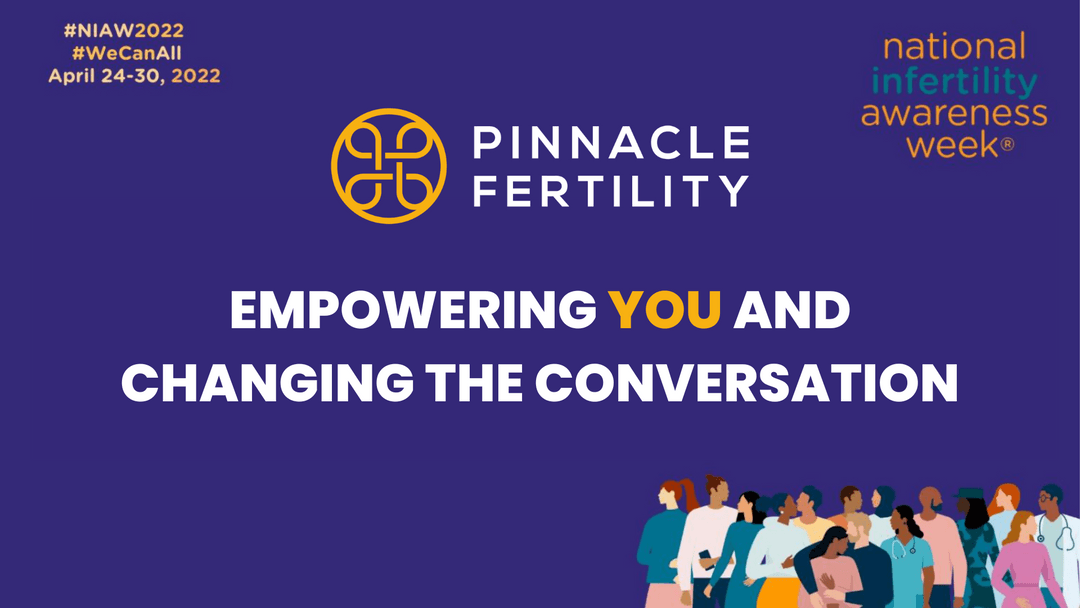 #NIAW2022
#WeCanAll
April 24-30, 2022

national infertility awareness week®

PINNACLE FERTILITY

EMPOWERING YOU AND CHANGING THE CONVERSATION